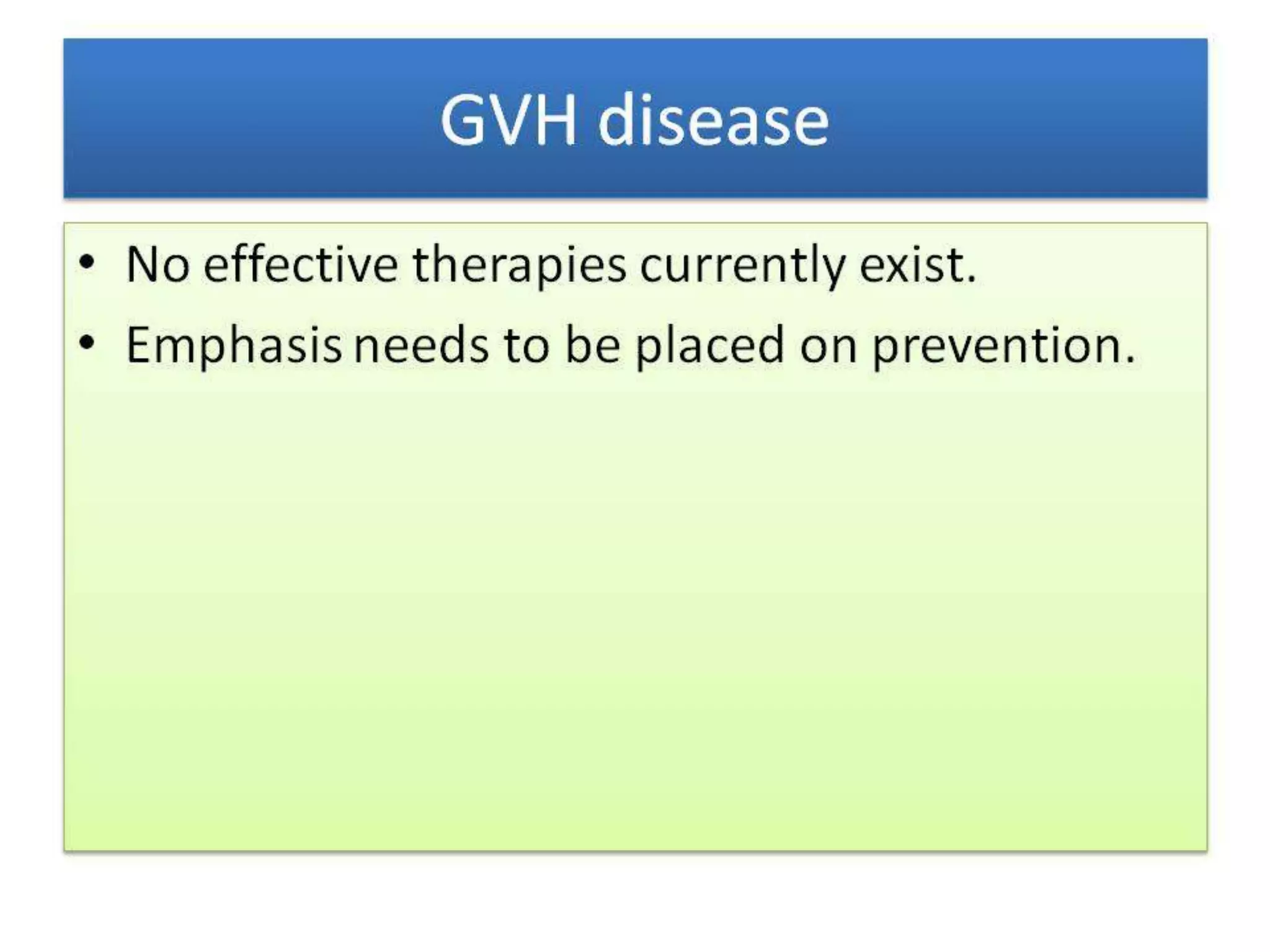 GVH disease

• No effective therapies currently exist.
• Emphasis needs to be placed on prevention.